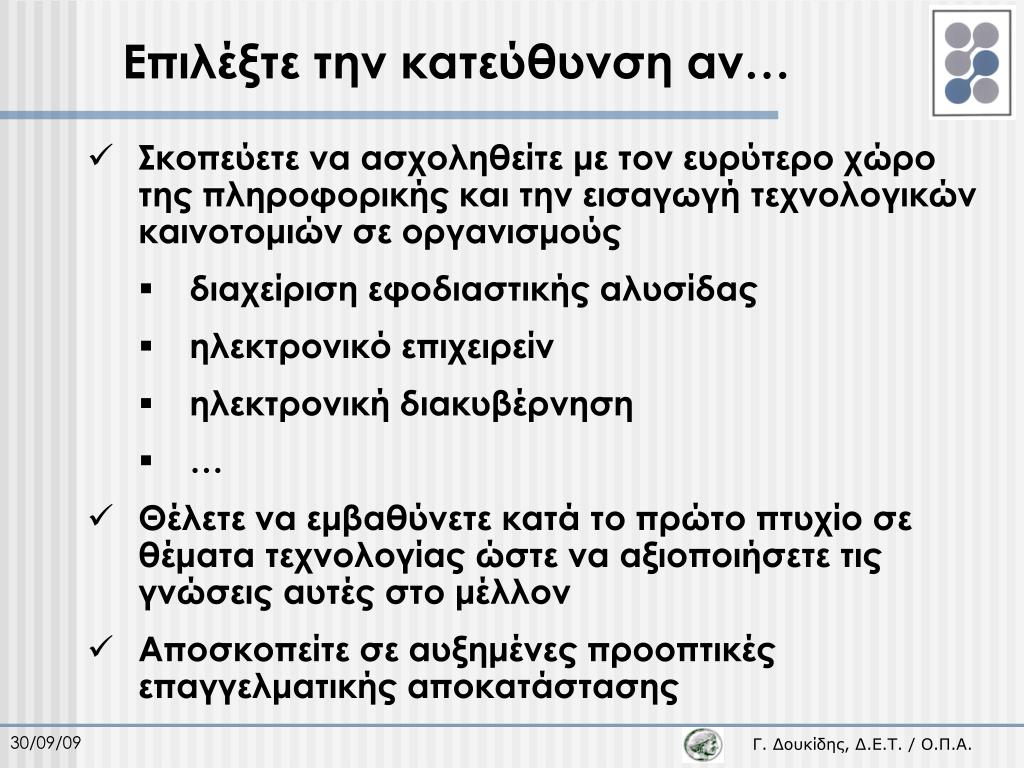 Επιλέξτε την κατεύθυνση αν…

✓ Σκοπεύετε να ασχοληθείτε με τον ευρύτερο χώρο της πληροφορικής και την εισαγωγή τεχνολογικών καινοτομιών σε οργανισμούς

▪ διαχείριση εφοδιαστικής αλυσίδας

▪ ηλεκτρονικό επιχειρείν

▪ ηλεκτρονική διακυβέρνηση

▪ …

✓ Θέλετε να εμβαθύνετε κατά το πρώτο πτυχίο σε θέματα τεχνολογίας ώστε να αξιοποιήσετε τις γνώσεις αυτές στο μέλλον

✓ Αποσκοπείτε σε αυξημένες προοπτικές επαγγελματικής αποκατάστασης

30/09/09

Γ. Δουκίδης, Δ.Ε.Τ. / Ο.Π.Α.